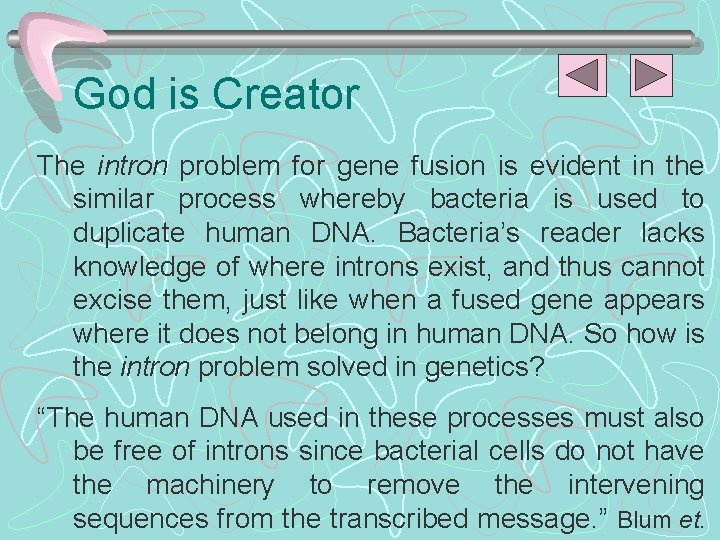 God is Creator

The intron problem for gene fusion is evident in the similar process whereby bacteria is used to duplicate human DNA. Bacteria's reader lacks knowledge of where introns exist, and thus cannot excise them, just like when a fused gene appears where it does not belong in human DNA. So how is the intron problem solved in genetics?

"The human DNA used in these processes must also be free of introns since bacterial cells do not have the machinery to remove the intervening sequences from the transcribed message." Blum et.